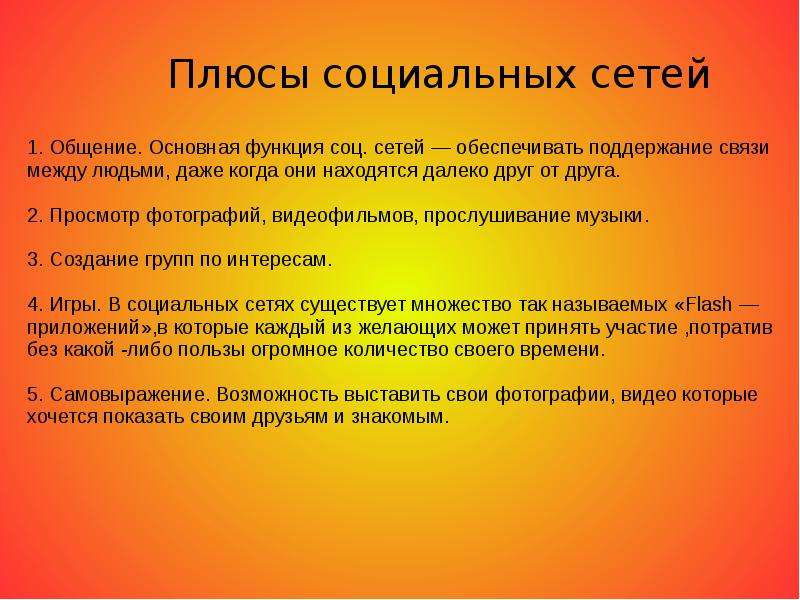 Плюсы социальных сетей

1. Общение. Основная функция соц. сетей — обеспечивать поддержание связи между людьми, даже когда они находятся далеко друг от друга.

2. Просмотр фотографий, видеофильмов, прослушивание музыки.

3. Создание групп по интересам.

4. Игры. В социальных сетях существует множество так называемых «Flash — приложений»,в которые каждый из желающих может принять участие ,потратив без какой -либо пользы огромное количество своего времени.

5. Самовыражение. Возможность выставить свои фотографии, видео которые хочется показать своим друзьям и знакомым.